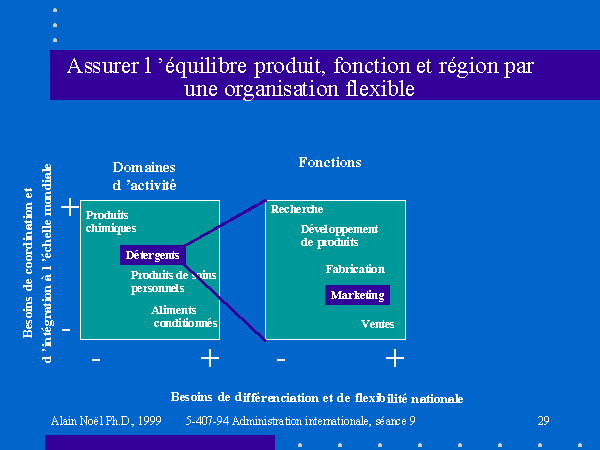 Assurer l 'équilibre produit, fonction et région par une organisation flexible

Besoins de coordination et d 'intégration à l 'échelle mondiale

Domaines d 'activité

+

Produits chimiques

Détergents

Produits de soins personnels

Aliments conditionnés

-

- +

Fonctions

Recherche

Développement de produits

Fabrication

Marketing

Ventes

- +

Besoins de différenciation et de flexibilité nationale

Alain Noël Ph.D., 1999 5-407-94 Administration internationale, séance 9 29